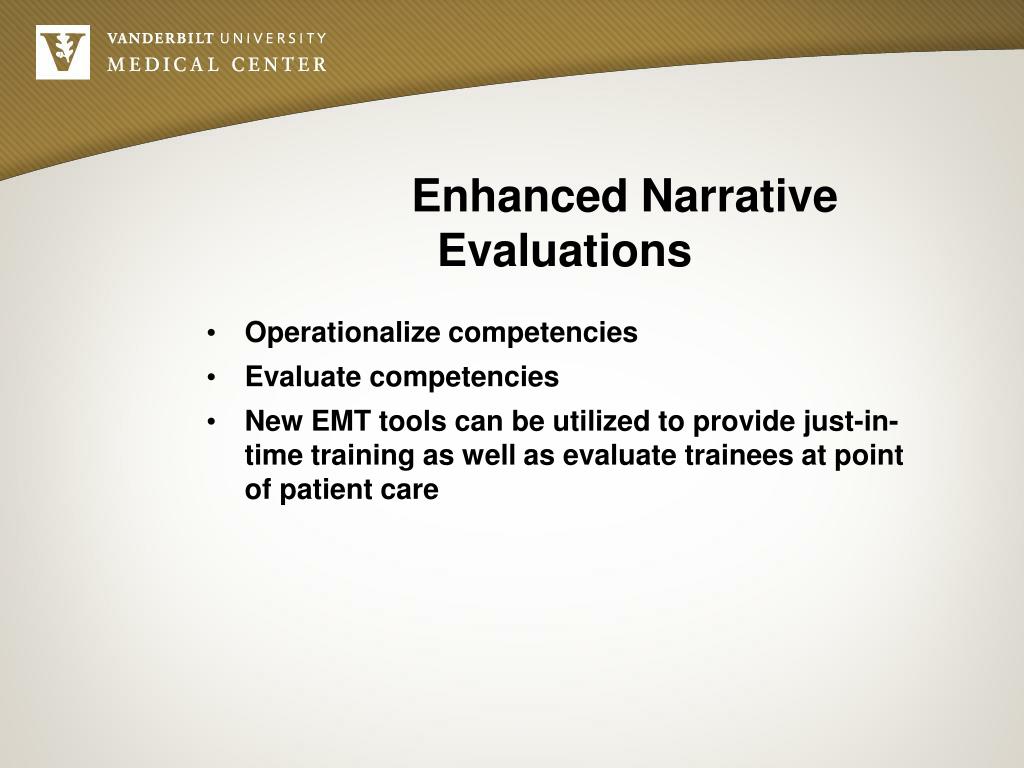 VANDERBILT UNIVERSITY
MEDICAL CENTER

Enhanced Narrative Evaluations

• Operationalize competencies
• Evaluate competencies
• New EMT tools can be utilized to provide just-in-time training as well as evaluate trainees at point of patient care